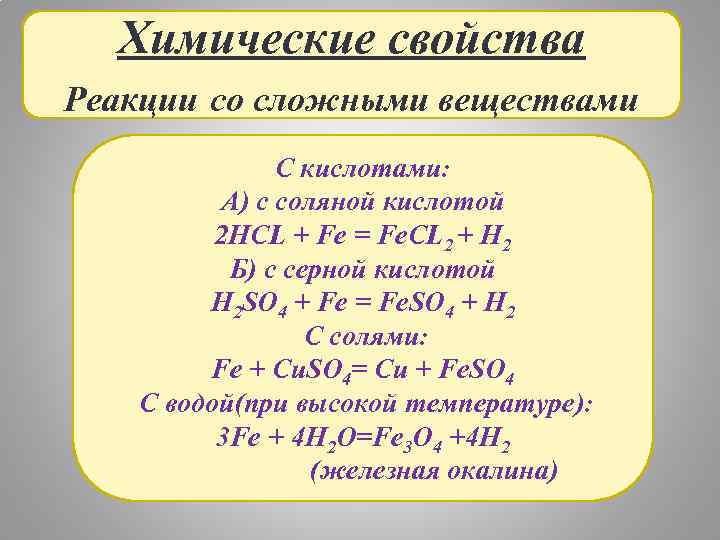 Химические свойства

Реакции со сложными веществами

С кислотами:
А) с соляной кислотой
$2HCL + Fe = FeCL_2 + H_2$
Б) с серной кислотой
$H_2SO_4 + Fe = FeSO_4 + H_2$
С солями:
$Fe + CuSO_4 = Cu + FeSO_4$
С водой(при высокой температуре):
$3Fe + 4H_2O = Fe_3O_4 + 4H_2$
(железная окалина)